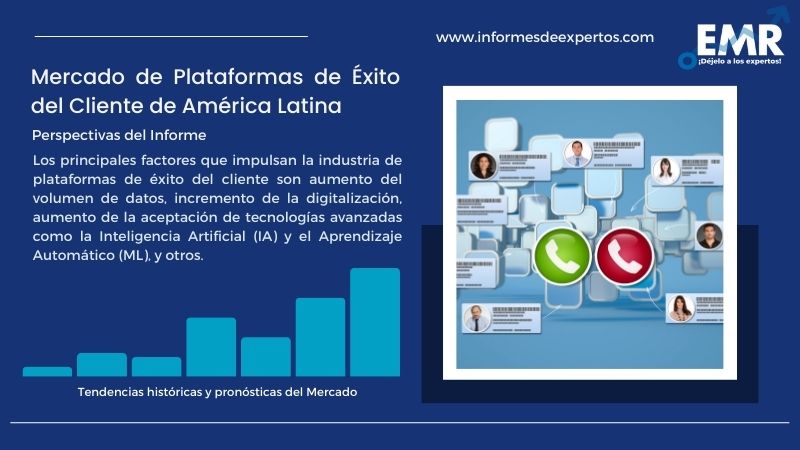 www.informesdeexpertos.com

EMR
¡Déjelo a los expertos!

Mercado de Plataformas de Éxito del Cliente de América Latina

Perspectivas del Informe

Los principales factores que impulsan la industria de plataformas de éxito del cliente son aumento del volumen de datos, incremento de la digitalización, aumento de la aceptación de tecnologías avanzadas como la Inteligencia Artificial (IA) y el Aprendizaje Automático (ML), y otros.

Tendencias históricas y pronósticas del Mercado